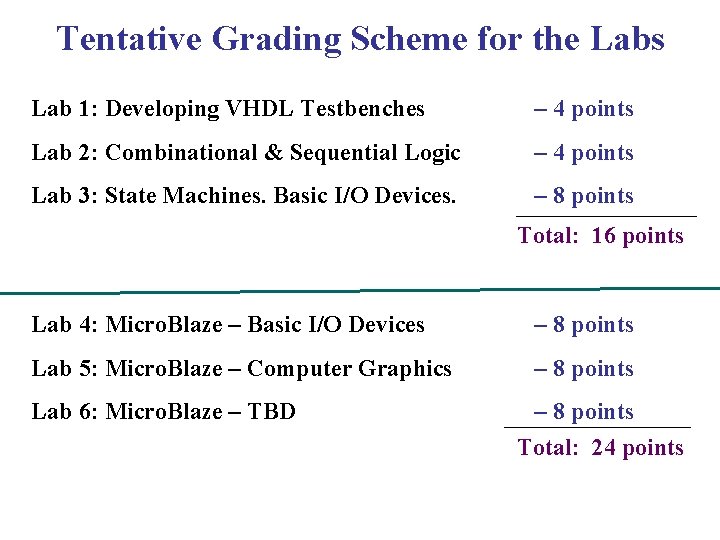 Tentative Grading Scheme for the Labs

Lab 1: Developing VHDL Testbenches – 4 points

Lab 2: Combinational & Sequential Logic – 4 points

Lab 3: State Machines. Basic I/O Devices. – 8 points

Total: 16 points

Lab 4: MicroBlaze – Basic I/O Devices – 8 points

Lab 5: MicroBlaze – Computer Graphics – 8 points

Lab 6: MicroBlaze – TBD – 8 points

Total: 24 points